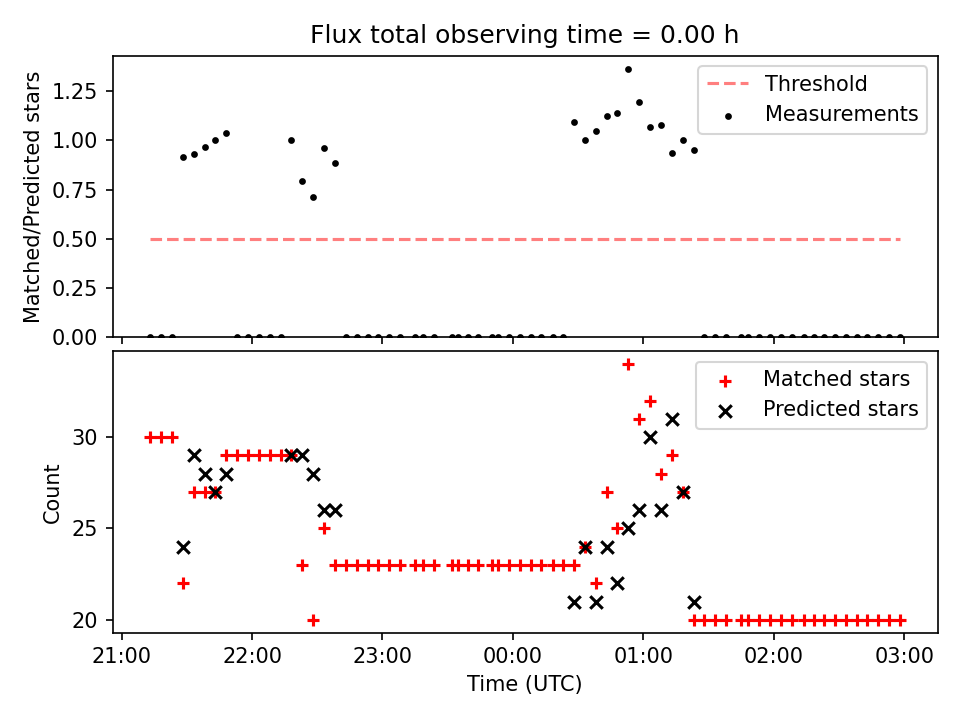 Flux total observing time = 0.00 h

Matched/Predicted stars

1.25
1.00
0.75
0.50
0.25
0.00

Threshold
Measurements

Count

30
25
20

Matched stars
Predicted stars

21:00
22:00
23:00
00:00
01:00
02:00
03:00

Time (UTC)